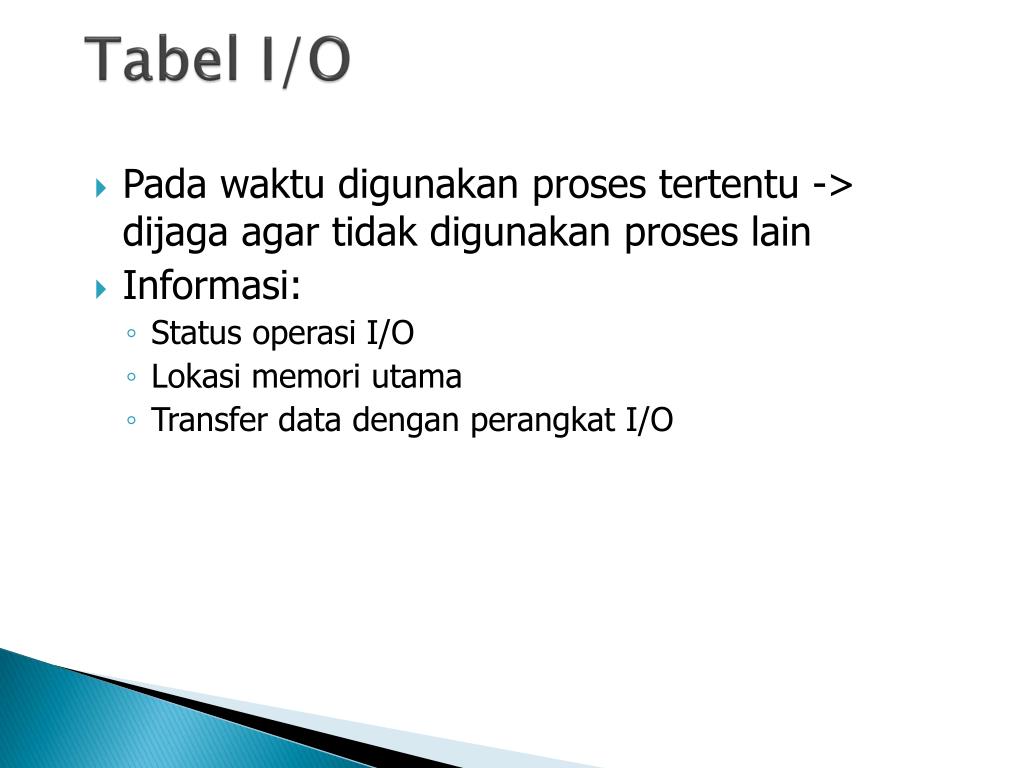 Tabel I/O

Pada waktu digunakan proses tertentu -> dijaga agar tidak digunakan proses lain

Informasi:

Status operasi I/O

Lokasi memori utama

Transfer data dengan perangkat I/O